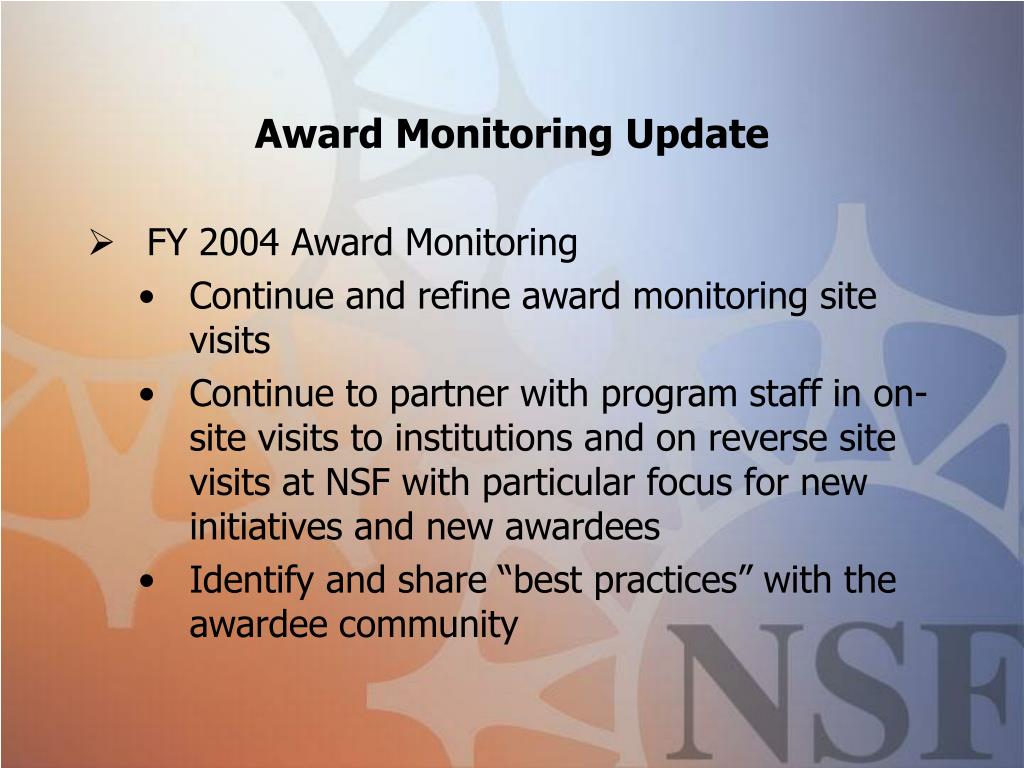 Award Monitoring Update

➢ FY 2004 Award Monitoring

• Continue and refine award monitoring site visits

• Continue to partner with program staff in on-site visits to institutions and on reverse site visits at NSF with particular focus for new initiatives and new awardees

• Identify and share “best practices” with the awardee community

NSF